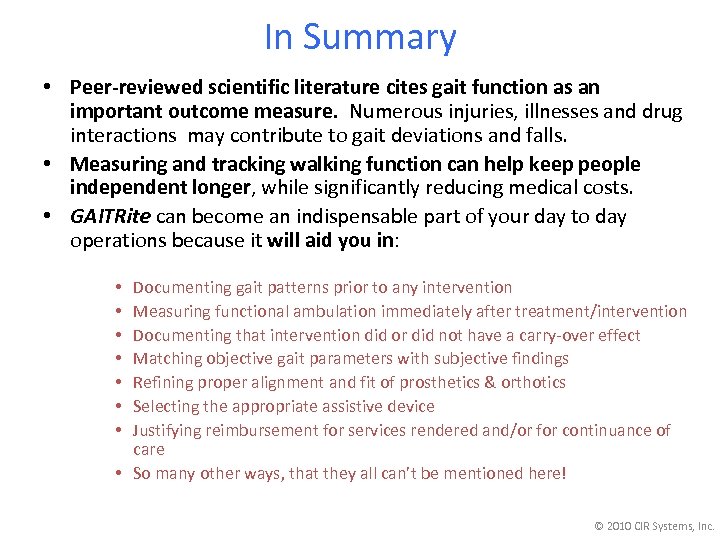 In Summary

• Peer-reviewed scientific literature cites gait function as an important outcome measure. Numerous injuries, illnesses and drug interactions may contribute to gait deviations and falls.

• Measuring and tracking walking function can help keep people independent longer, while significantly reducing medical costs.

• GAITRite can become an indispensable part of your day to day operations because it will aid you in:

• Documenting gait patterns prior to any intervention
• Measuring functional ambulation immediately after treatment/intervention
• Documenting that intervention did or did not have a carry-over effect
• Matching objective gait parameters with subjective findings
• Refining proper alignment and fit of prosthetics & orthotics
• Selecting the appropriate assistive device
• Justifying reimbursement for services rendered and/or for continuance of care
• So many other ways, that they all can't be mentioned here!

© 2010 CIR Systems, Inc.